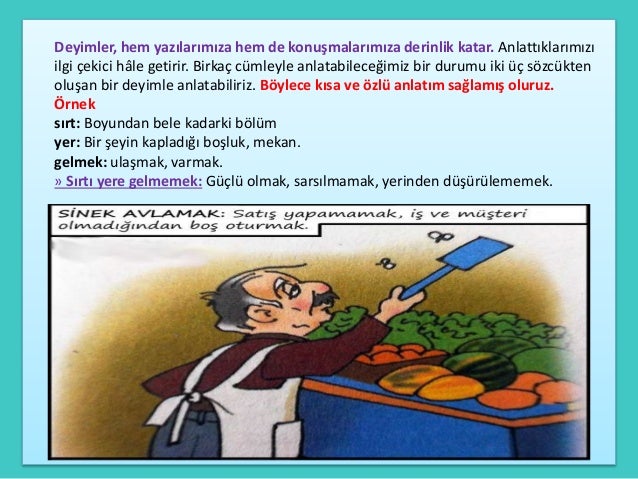 Deyimler, hem yazılarımıza hem de konuşmalarımıza derinlik katar. Anlattıklarımızı ilgi çekici hâle getirir. Birkaç cümleyle anlatabileceğimiz bir durumu iki üç sözcükten oluşan bir deyimle anlatabiliriz. Böylece kısa ve özlü anlatım sağlamış oluruz.
Örnek
sırt: Boyundan bele kadarki bölüm
yer: Bir şeyin kapladığı boşluk, mekan.
gelmek: ulaşmak, varmak.
» Sırtı yere gelmemek: Güçlü olmak, sarsılmamak, yerinden düşürülememek.

SİNEK AVLAMAK: Satış yapamamak, iş ve müşteri olmadığından boş oturmak.